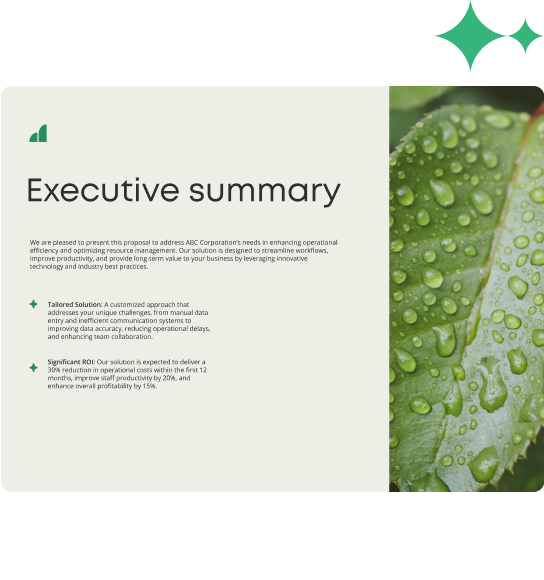 Executive summary

We are pleased to present this proposal to address ABC Corporation's needs in enhancing operational efficiency and optimizing resource management. Our solution is designed to streamline workflows, improve productivity, and provide long-term value to your business by leveraging innovative technology and industry best practices.

Tailored Solution: A customized approach that addresses your unique challenges, from manual data entry and inefficient communication systems to improving data accuracy, reducing operational delays, and enhancing team collaboration.

Significant ROI: Our solution is expected to deliver a 30% reduction in operational costs within the first 12 months, improve staff productivity by 20%, and enhance overall profitability by 15%.